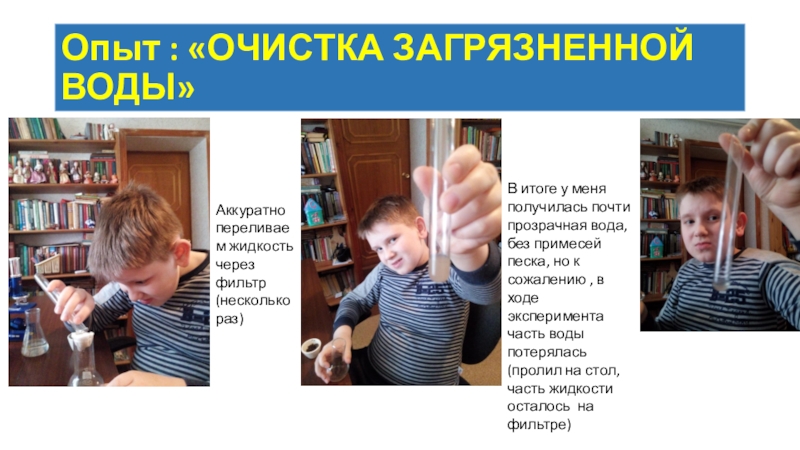 Опыт : «ОЧИСТКА ЗАГРЯЗНЕННОЙ ВОДЫ»

Аккуратно переливаем жидкость через фильтр (несколько раз)

В итоге у меня получилась почти прозрачная вода, без примесей песка, но к сожалению , в ходе эксперимента часть воды потерялась (пролил на стол, часть жидкости осталось на фильтре)